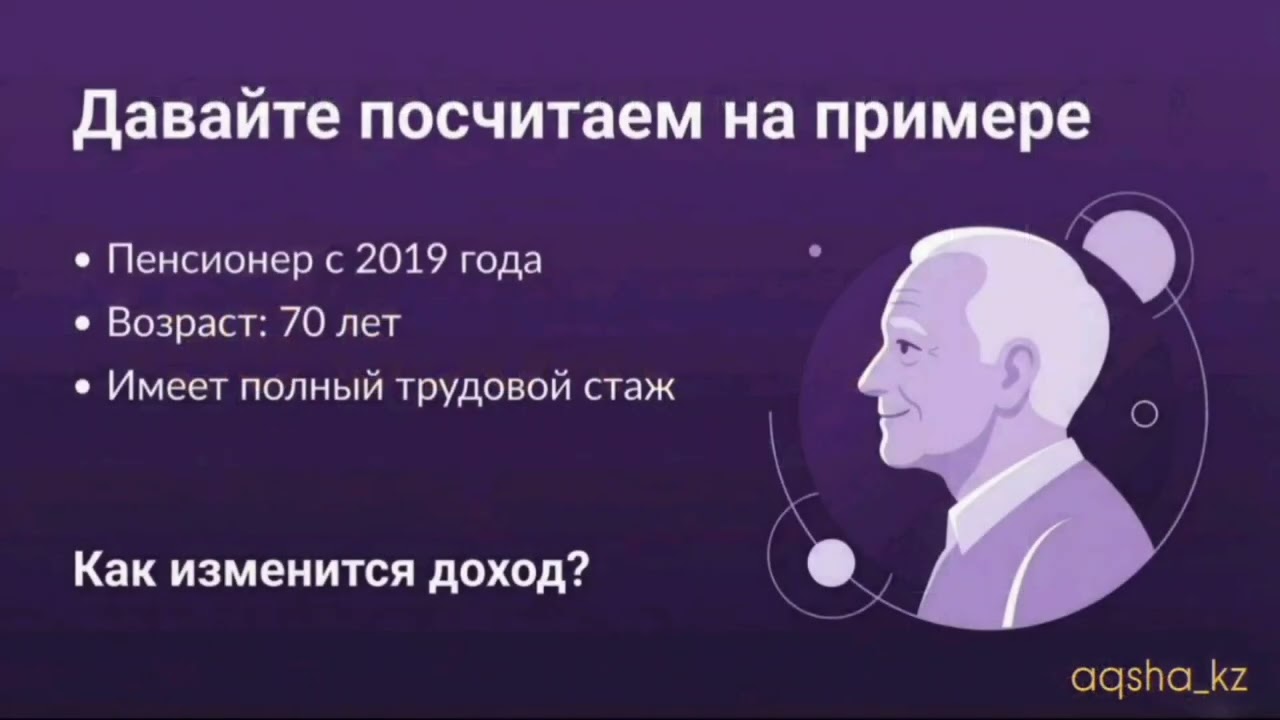 Давайте посчитаем на примере

• Пенсионер с 2019 года
• Возраст: 70 лет
• Имеет полный трудовой стаж

Как изменится доход?

aqsha_kz